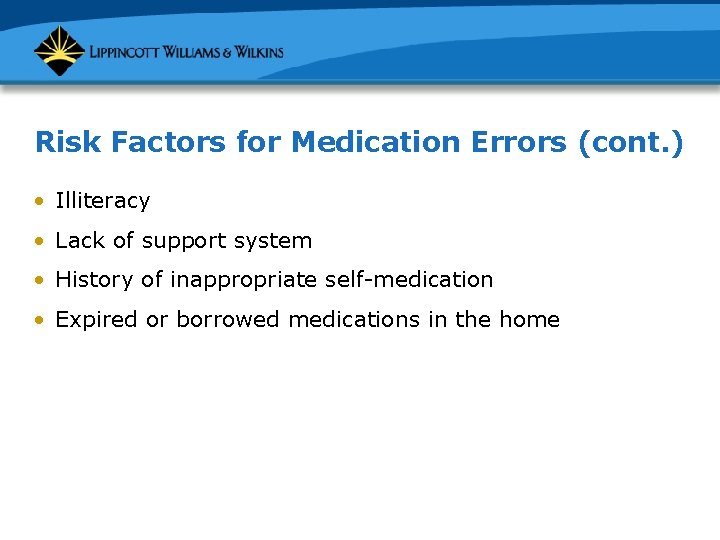 LIPPINCOTT WILLIAMS & WILKINS

Risk Factors for Medication Errors (cont.)

• Illiteracy
• Lack of support system
• History of inappropriate self-medication
• Expired or borrowed medications in the home